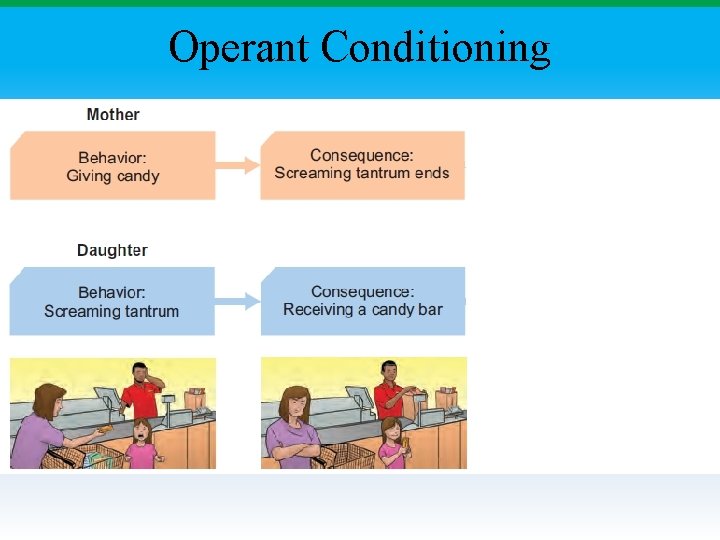 Operant Conditioning

Mother

Behavior:
Giving candy

Consequence:
Screaming tantrum ends

Daughter

Behavior:
Screaming tantrum

Consequence:
Receiving a candy bar